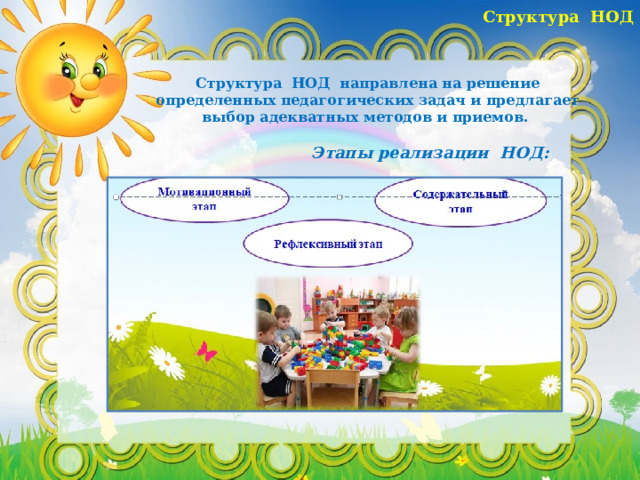 Структура НОД

Структура НОД направлена на решение определенных педагогических задач и предлагает выбор адекватных методов и приемов.

Этапы реализации НОД:

Мотивационный этап

Содержательный этап

Рефлексивный этап